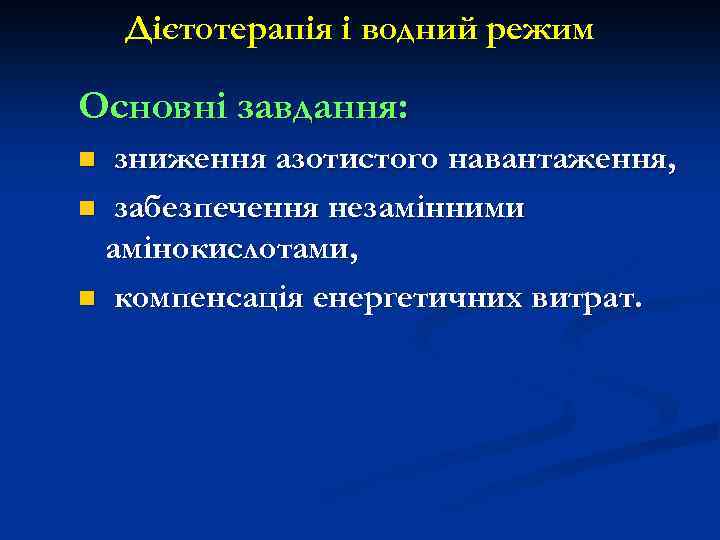 Дієтотерапія і водний режим

Основні завдання:

- зниження азотистого навантаження,
- забезпечення незамінними амінокислотами,
- компенсація енергетичних витрат.